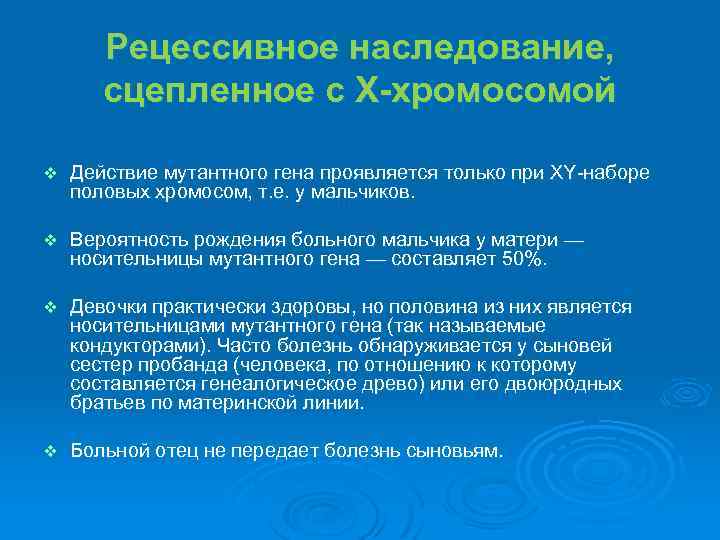 Рецессивное наследование, сцепленное с Х-хромосомой

❖ Действие мутантного гена проявляется только при XY-наборе половых хромосом, т.е. у мальчиков.

❖ Вероятность рождения больного мальчика у матери — носительницы мутантного гена — составляет 50%.

❖ Девочки практически здоровы, но половина из них является носительницами мутантного гена (так называемые кондукторами). Часто болезнь обнаруживается у сыновей сестер пробанда (человека, по отношению к которому составляется генеалогическое древо) или его двоюродных братьев по материнской линии.

❖ Больной отец не передает болезнь сыновьям.